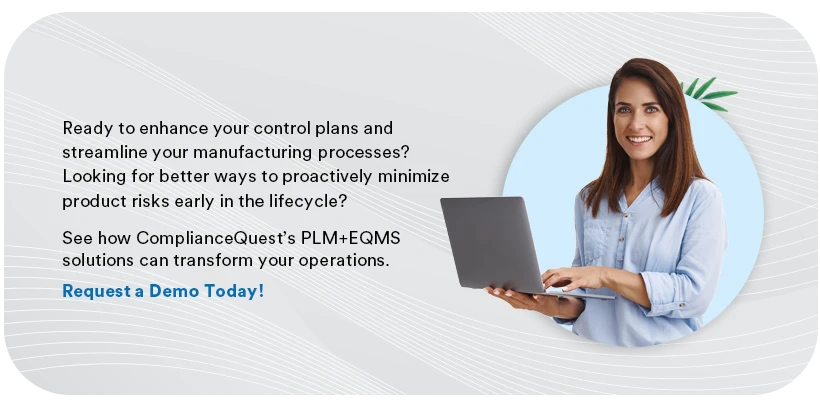 Ready to enhance your control plans and streamline your manufacturing processes? Looking for better ways to proactively minimize product risks early in the lifecycle?

See how ComplianceQuest's PLM+EQMS solutions can transform your operations.

Request a Demo Today!